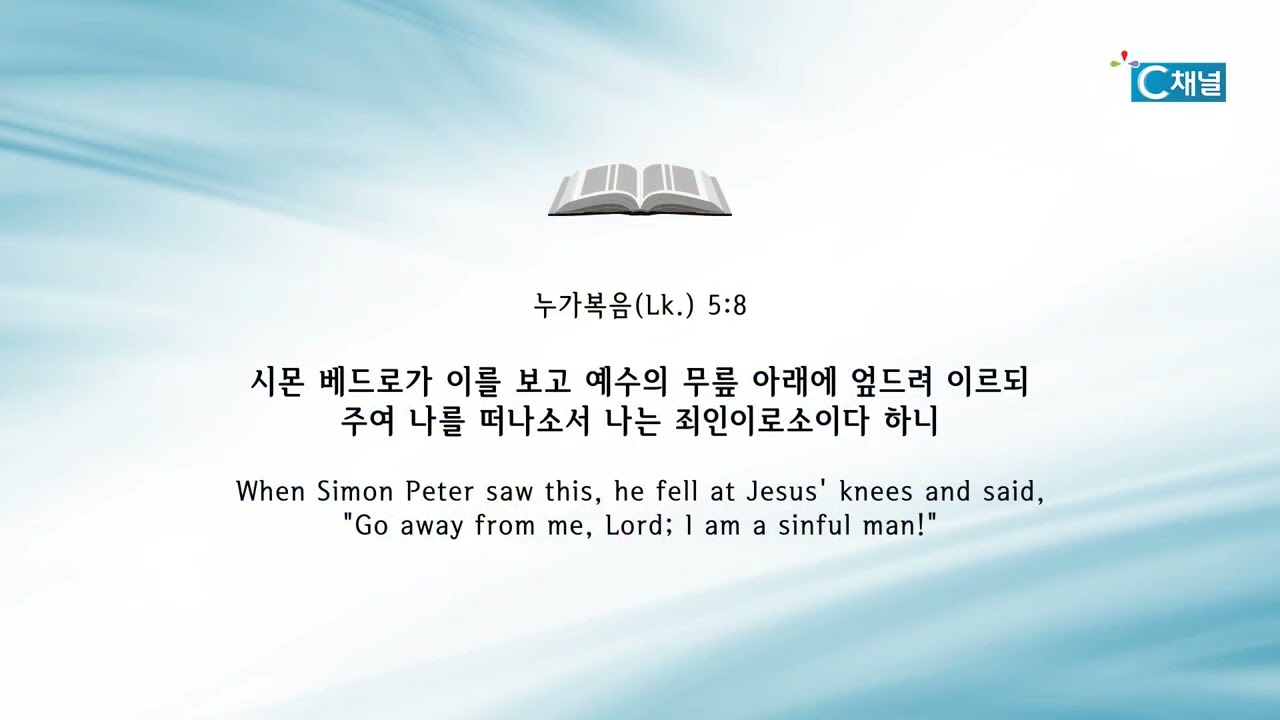 C채널

누가복음(Lk.) 5:8

시몬 베드로가 이를 보고 예수의 무릎 아래에 엎드려 이르되 주여 나를 떠나소서 나는 죄인이로소이다 하니

When Simon Peter saw this, he fell at Jesus' knees and said, "Go away from me, Lord; I am a sinful man!"